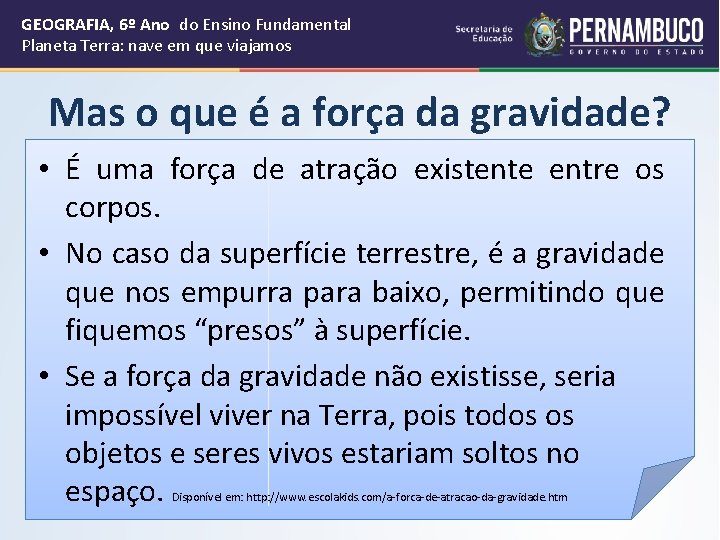 GEOGRAFIA, 6º Ano do Ensino Fundamental
Planeta Terra: nave em que viajamos

Secretaria de Educação

PERNAMBUCO
GOVERNO DO ESTADO

Mas o que é a força da gravidade?

• É uma força de atração existente entre os corpos.

• No caso da superfície terrestre, é a gravidade que nos empurra para baixo, permitindo que fiquemos “presos” à superfície.

• Se a força da gravidade não existisse, seria impossível viver na Terra, pois todos os objetos e seres vivos estariam soltos no espaço. Disponível em: http://www.escolakids.com/a-forca-de-atracao-da-gravidade.htm